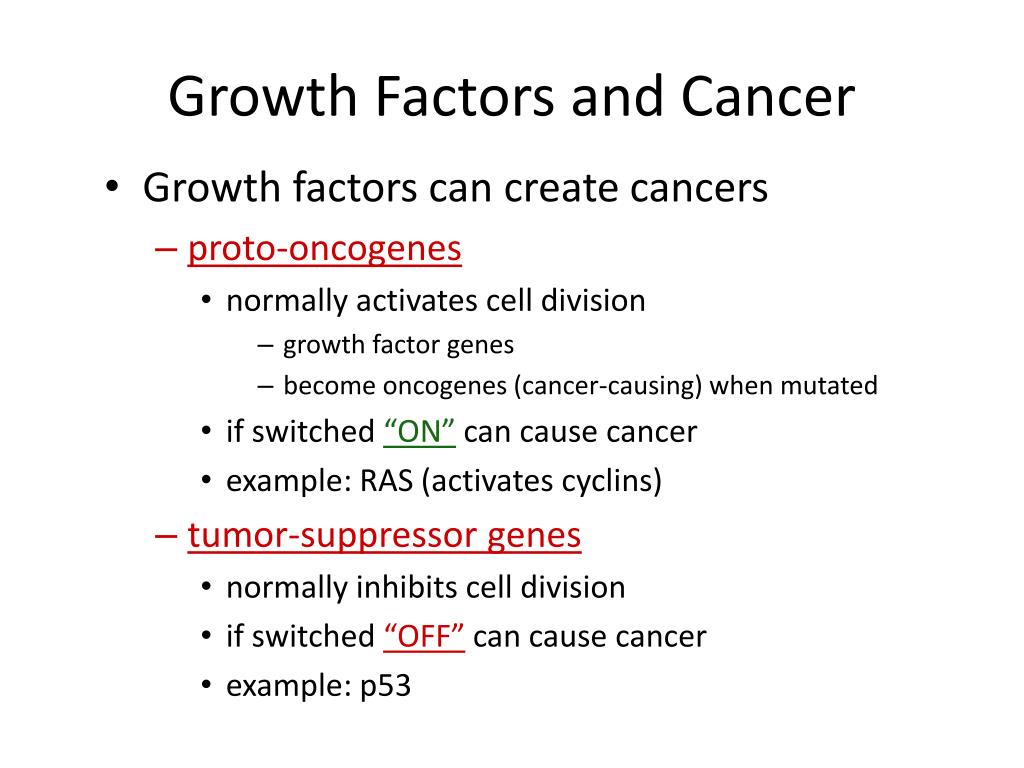 Growth Factors and Cancer

• Growth factors can create cancers
– proto-oncogenes
• normally activates cell division
– growth factor genes
– become oncogenes (cancer-causing) when mutated
• if switched “ON” can cause cancer
• example: RAS (activates cyclins)
– tumor-suppressor genes
• normally inhibits cell division
• if switched “OFF” can cause cancer
• example: p53